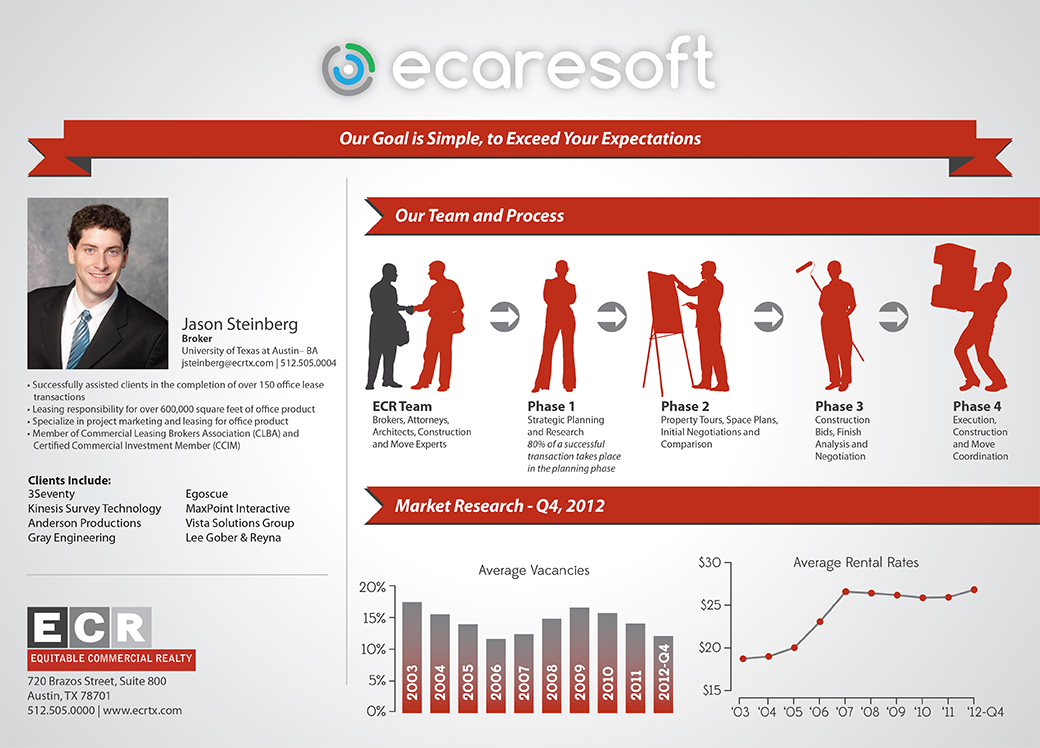 ecaresoft

Our Goal is Simple, to Exceed Your Expectations

Jason Steinberg
Broker
University of Texas at Austin– BA
jsteinberg@ecrtx.com | 512.505.0004

• Successfully assisted clients in the completion of over 150 office lease transactions
• Leasing responsibility for over 600,000 square feet of office product
• Specialize in project marketing and leasing for office product
• Member of Commercial Leasing Brokers Association (CLBA) and Certified Commercial Investment Member (CCIM)

Clients Include:
3Seventy
Kinesis Survey Technology
Anderson Productions
Gray Engineering
Egoscue
MaxPoint Interactive
Vista Solutions Group
Lee Gober & Reyna

ECR
EQUITABLE COMMERCIAL REALTY
720 Brazos Street, Suite 800
Austin, TX 78701
512.505.0000 | www.ecrtx.com

Our Team and Process

ECR Team
Brokers, Attorneys, Architects, Construction and Move Experts

Phase 1
Strategic Planning and Research
80% of a successful transaction takes place in the planning phase

Phase 2
Property Tours, Space Plans, Initial Negotiations and Comparison

Phase 3
Construction Bids, Finish Analysis and Negotiation

Phase 4
Execution, Construction and Move Coordination

Market Research - Q4, 2012

Average Vacancies
20%
15%
10%
5%
0%
2003 2004 2005 2006 2007 2008 2009 2010 2011 2012-Q4

Average Rental Rates
$30
$25
$20
$15
'03 '04 '05 '06 '07 '08 '09 '10 '11 '12-Q4